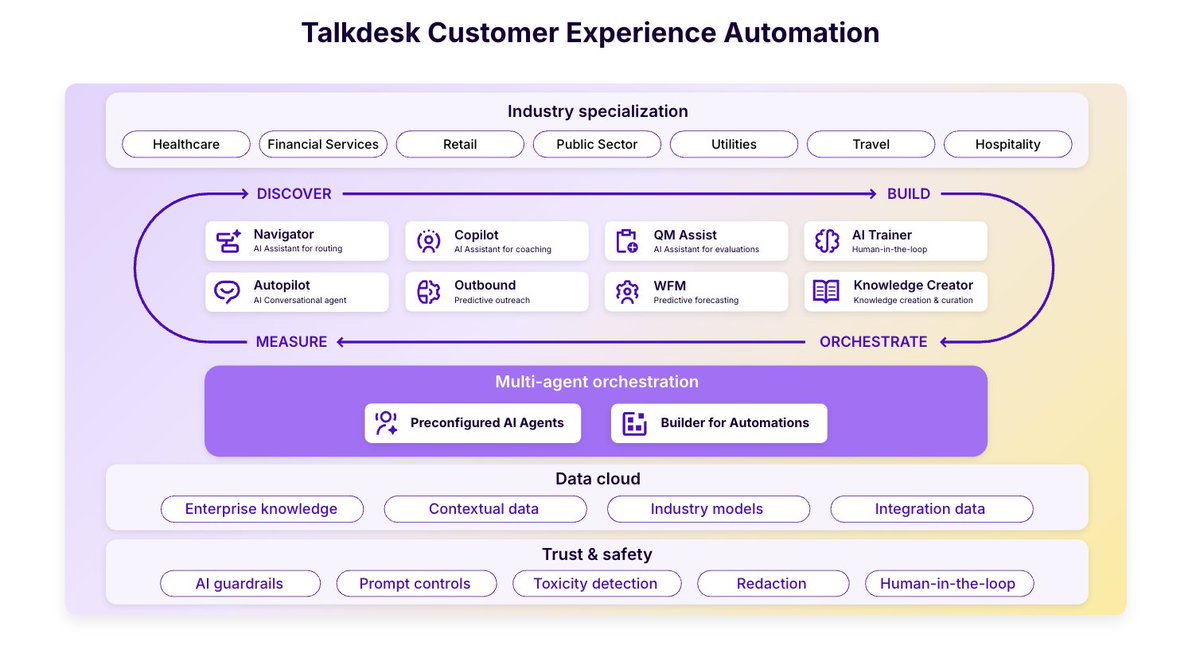 Talkdesk Customer Experience Automation

Industry specialization

Healthcare
Financial Services
Retail
Public Sector
Utilities
Travel
Hospitality

DISCOVER
BUILD

Navigator
AI Assistant for routing

Copilot
AI Assistant for coaching

QM Assist
AI Assistant for evaluations

AI Trainer
Human-in-the-loop

Autopilot
AI Conversational agent

Outbound
Predictive outreach

WFM
Predictive forecasting

Knowledge Creator
Knowledge creation & curation

MEASURE
ORCHESTRATE

Multi-agent orchestration

Preconfigured AI Agents
Builder for Automations

Data cloud

Enterprise knowledge
Contextual data
Industry models
Integration data

Trust & safety

AI guardrails
Prompt controls
Toxicity detection
Redaction
Human-in-the-loop